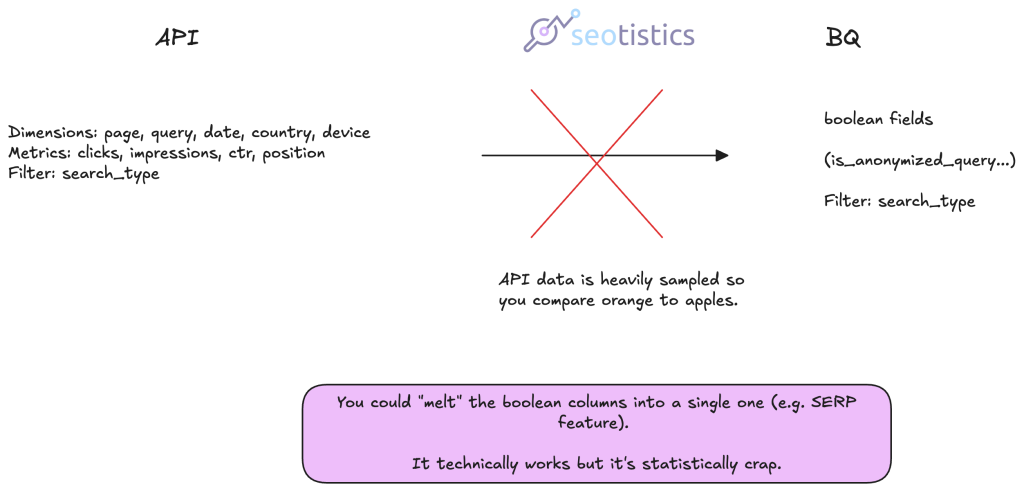 API

seotistics

BQ

Dimensions: page, query, date, country, device
Metrics: clicks, impressions, ctr, position
Filter: search_type

boolean fields

(is_anonymized_query...)

Filter: search_type

API data is heavily sampled so you compare orange to apples.

You could "melt" the boolean columns into a single one (e.g. SERP feature).

It technically works but it's statistically crap.